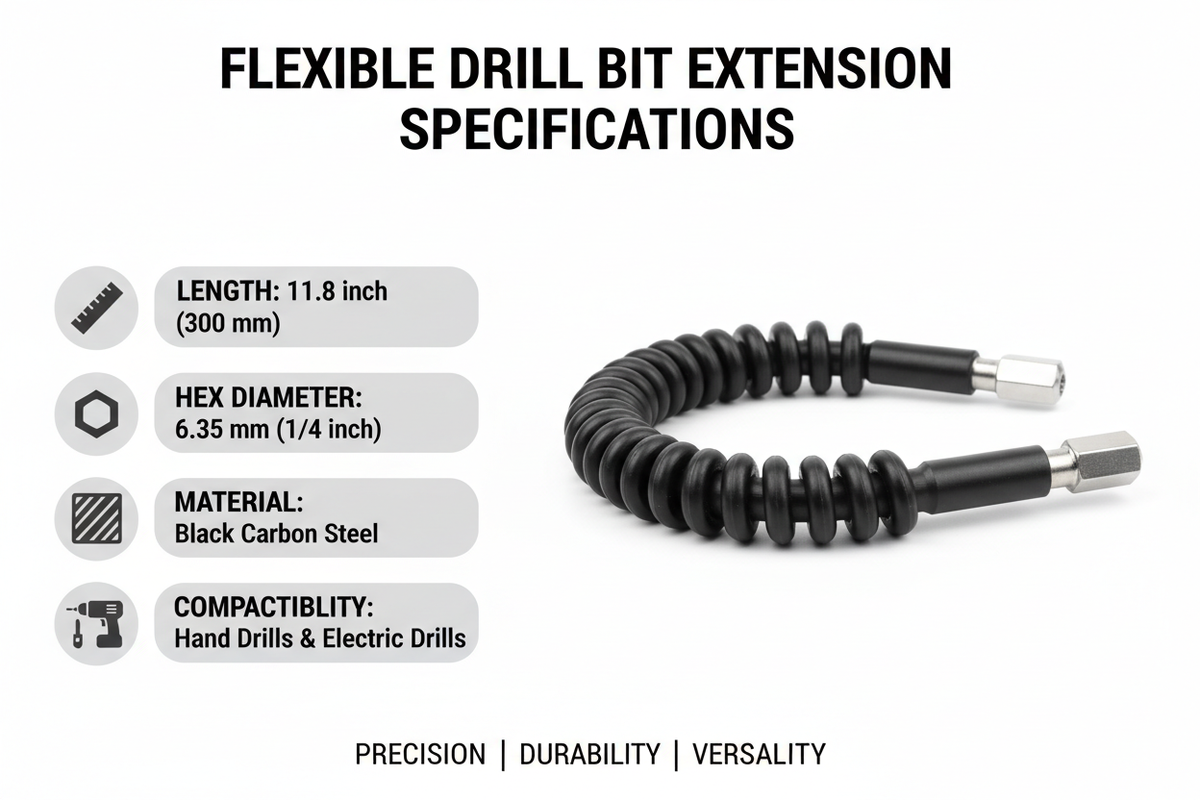 FLEXIBLE DRILL BIT EXTENSION SPECIFICATIONS

LENGTH: 11.8 inch (300 mm)

HEX DIAMETER: 6.35 mm (1/4 inch)

MATERIAL: Black Carbon Steel

COMPACTIBLITY: Hand Drills & Electric Drills

PRECISION | DURABILITY | VERSALITY